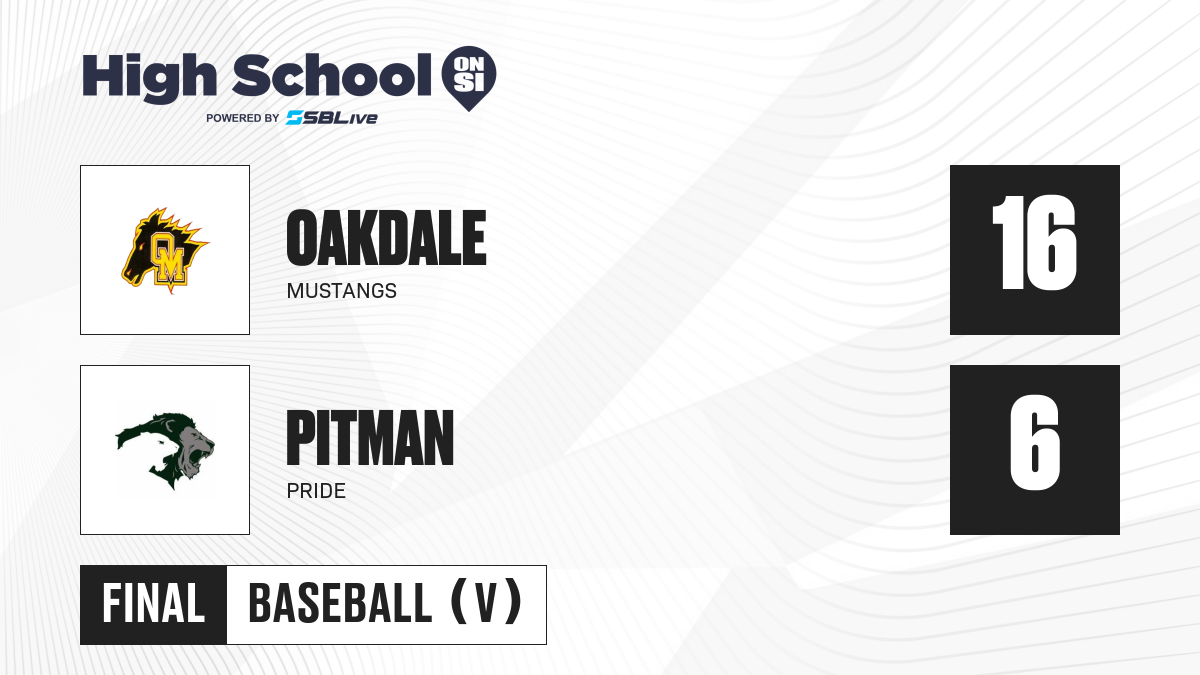 High School ON SI
POWERED BY SBLive

OM

OAKDALE
MUSTANGS

16

PITMAN
PRIDE

6

FINAL

BASEBALL (V)